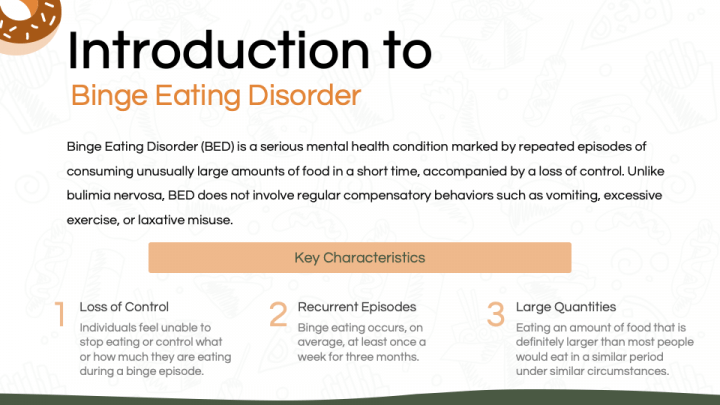 Introduction to
Binge Eating Disorder

Binge Eating Disorder (BED) is a serious mental health condition marked by repeated episodes of consuming unusually large amounts of food in a short time, accompanied by a loss of control. Unlike bulimia nervosa, BED does not involve regular compensatory behaviors such as vomiting, excessive exercise, or laxative misuse.

Key Characteristics

1
Loss of Control
Individuals feel unable to stop eating or control what or how much they are eating during a binge episode.

2
Recurrent Episodes
Binge eating occurs, on average, at least once a week for three months.

3
Large Quantities
Eating an amount of food that is definitely larger than most people would eat in a similar period under similar circumstances.